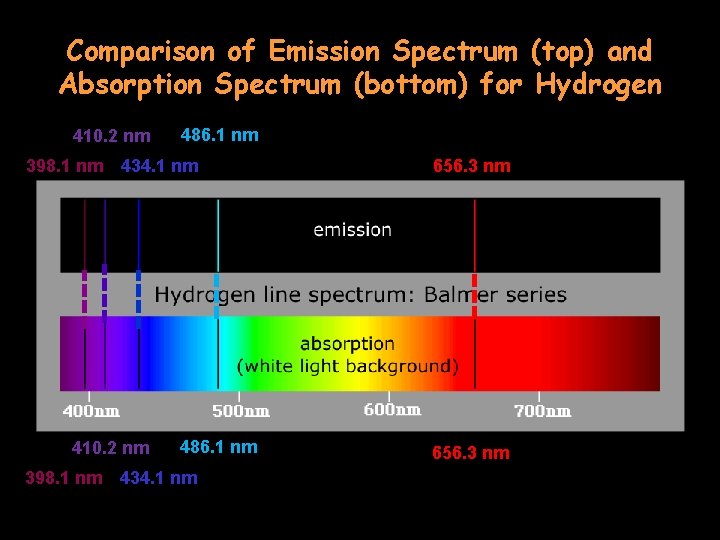 Comparison of Emission Spectrum (top) and Absorption Spectrum (bottom) for Hydrogen

410.2 nm 486.1 nm

398.1 nm 434.1 nm

656.3 nm

emission

Hydrogen line spectrum: Balmer series

absorption
(white light background)

400nm 500nm 600nm 700nm

410.2 nm 486.1 nm

656.3 nm

398.1 nm 434.1 nm